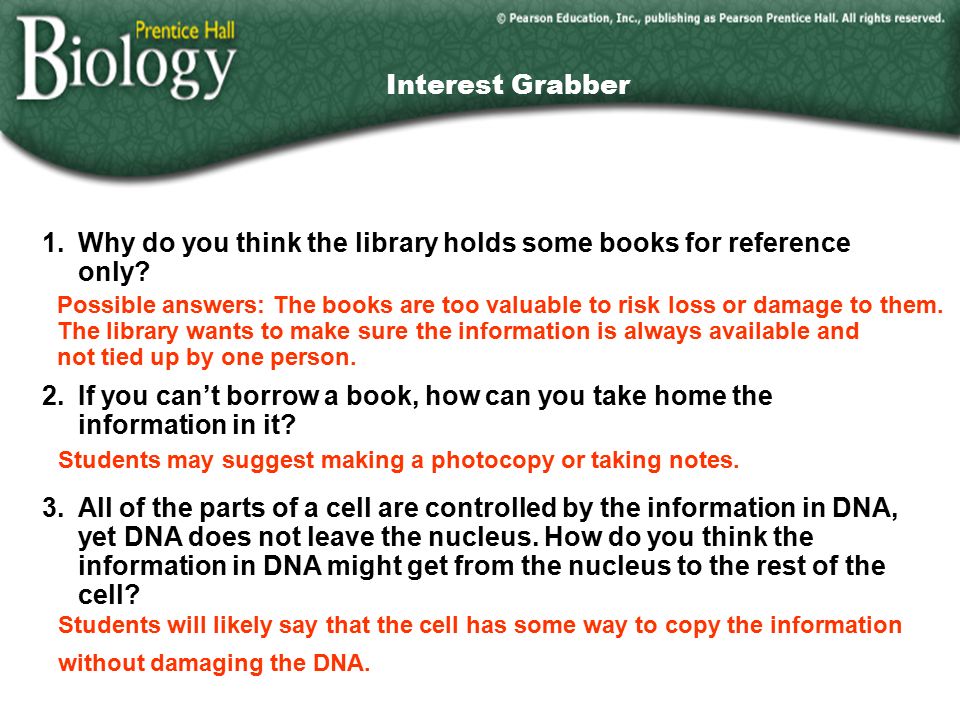 Prentice Hall
Biology

© Pearson Education, Inc., publishing as Pearson Prentice Hall. All rights reserved.

Interest Grabber

1. Why do you think the library holds some books for reference only?

Possible answers: The books are too valuable to risk loss or damage to them. The library wants to make sure the information is always available and not tied up by one person.

2. If you can't borrow a book, how can you take home the information in it?

Students may suggest making a photocopy or taking notes.

3. All of the parts of a cell are controlled by the information in DNA, yet DNA does not leave the nucleus. How do you think the information in DNA might get from the nucleus to the rest of the cell?

Students will likely say that the cell has some way to copy the information without damaging the DNA.